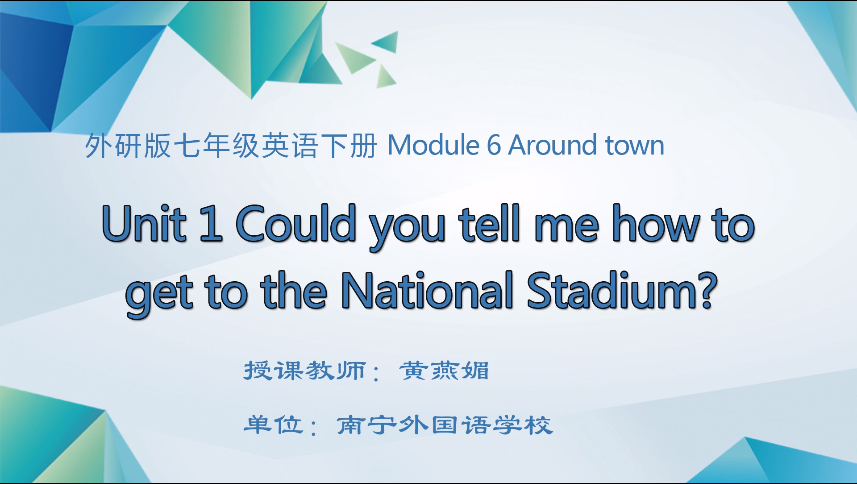 外研版七年级英语下册 Module 6 Around town

Unit 1 Could you tell me how to get to the National Stadium?

授课教师：黄燕媚

单位：南宁外国语学校